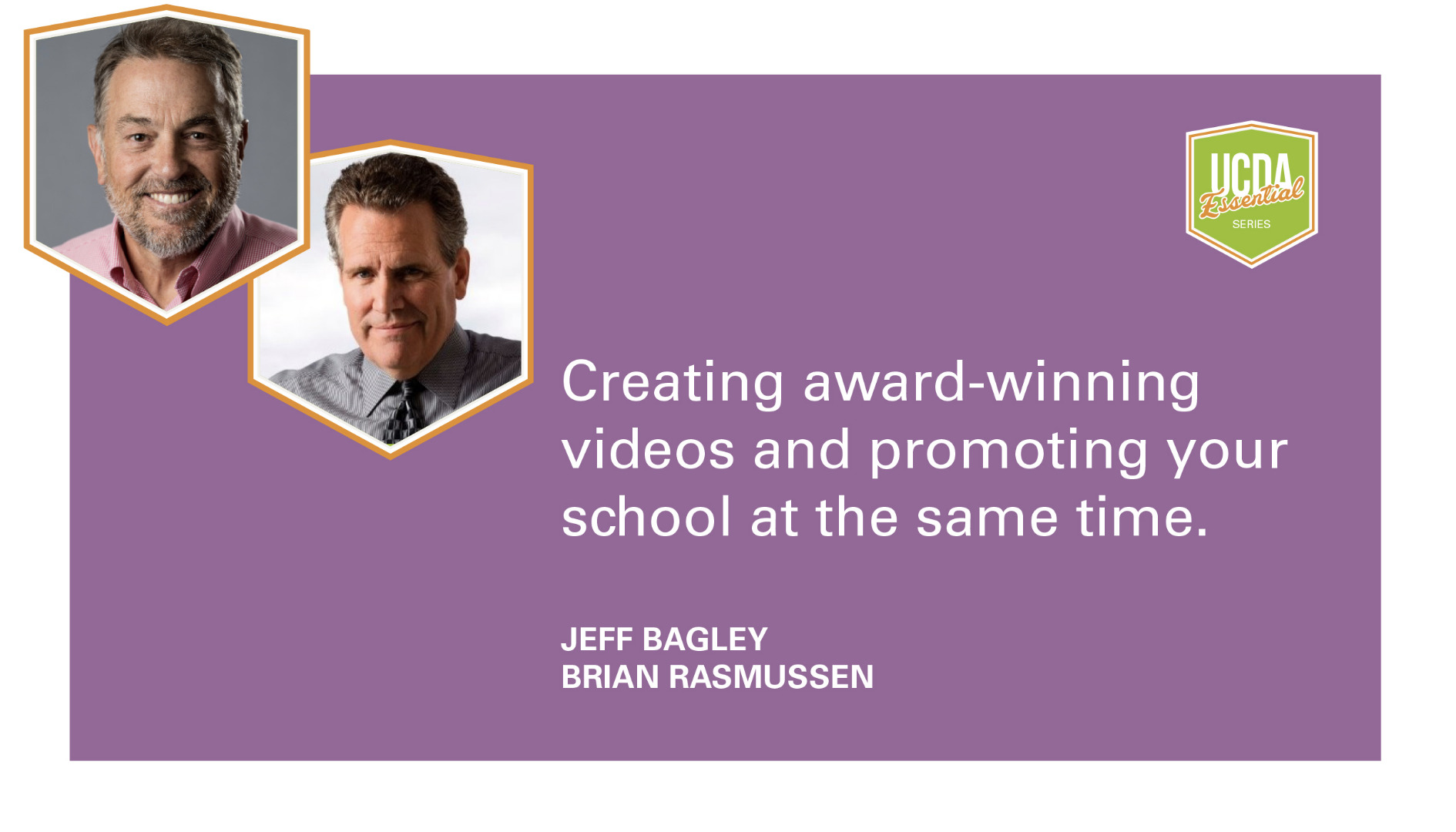 UCDA Essential SERIES

Creating award-winning videos and promoting your school at the same time.

JEFF BAGLEY
BRIAN RASMUSSEN